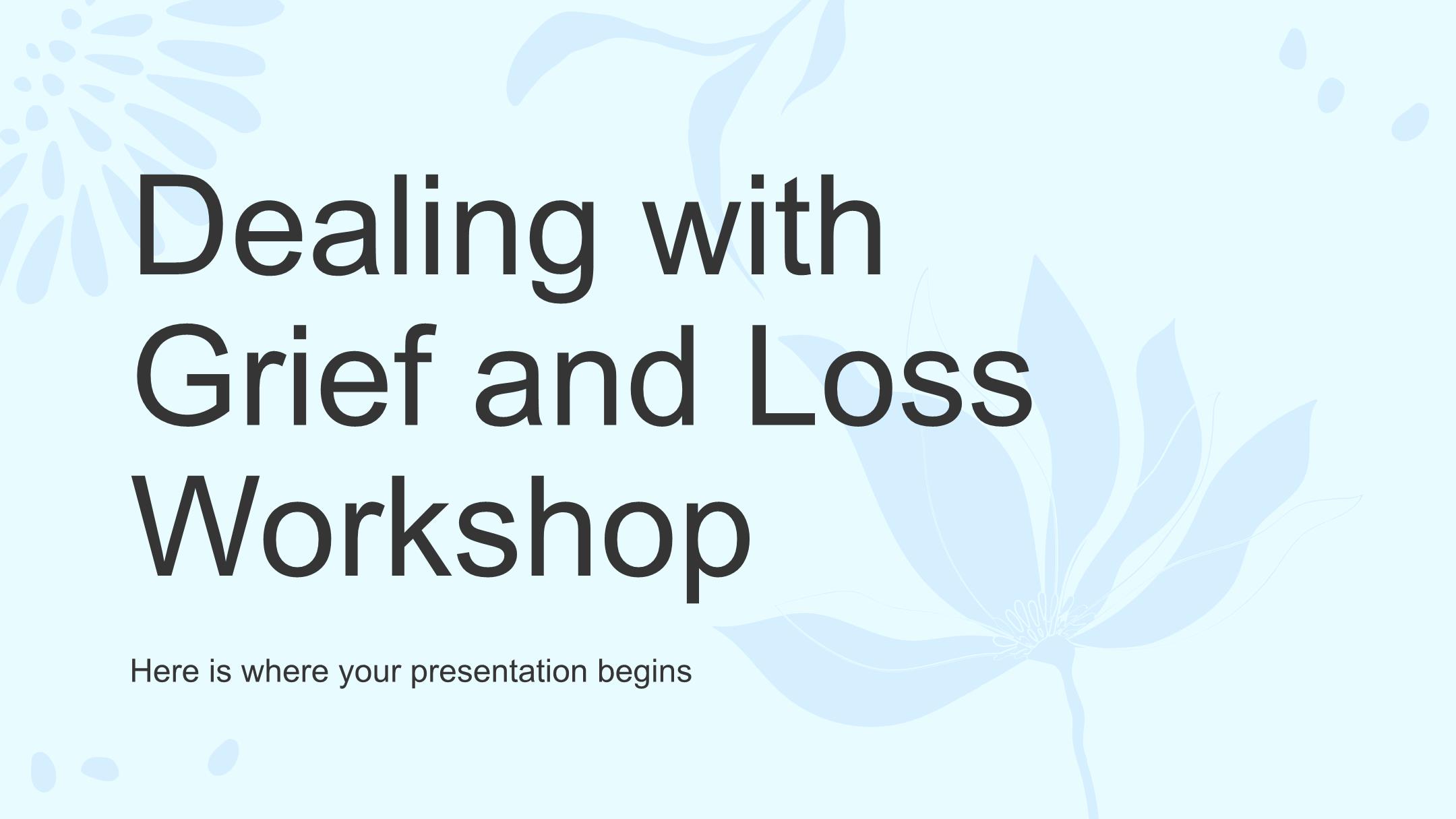 Dealing with Grief and Loss Workshop

Here is where your presentation begins